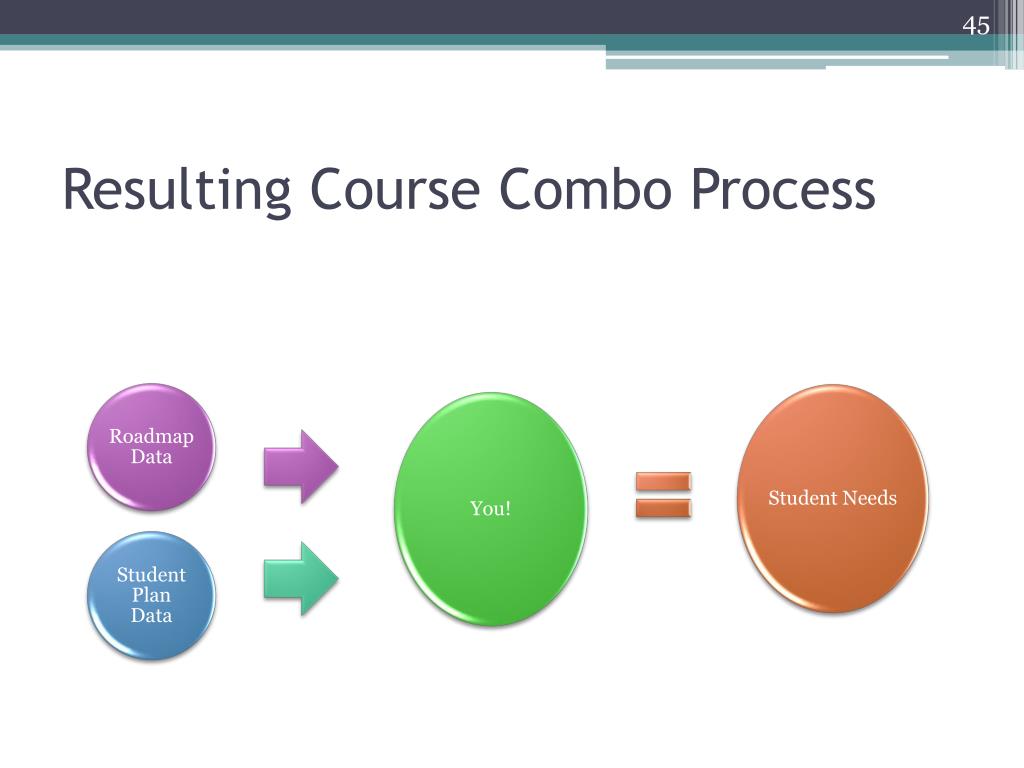 45

Resulting Course Combo Process

Roadmap Data

Student Plan Data

You!

Student Needs